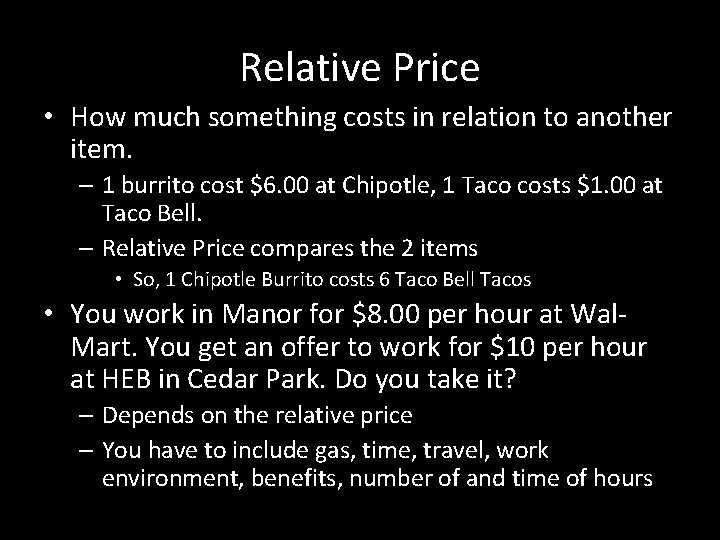 Relative Price

• How much something costs in relation to another item.

– 1 burrito cost \$6.00 at Chipotle, 1 Taco costs \$1.00 at Taco Bell.

– Relative Price compares the 2 items

• So, 1 Chipotle Burrito costs 6 Taco Bell Tacos

• You work in Manor for \$8.00 per hour at Wal-Mart. You get an offer to work for \$10 per hour at HEB in Cedar Park. Do you take it?

– Depends on the relative price

– You have to include gas, time, travel, work environment, benefits, number of and time of hours